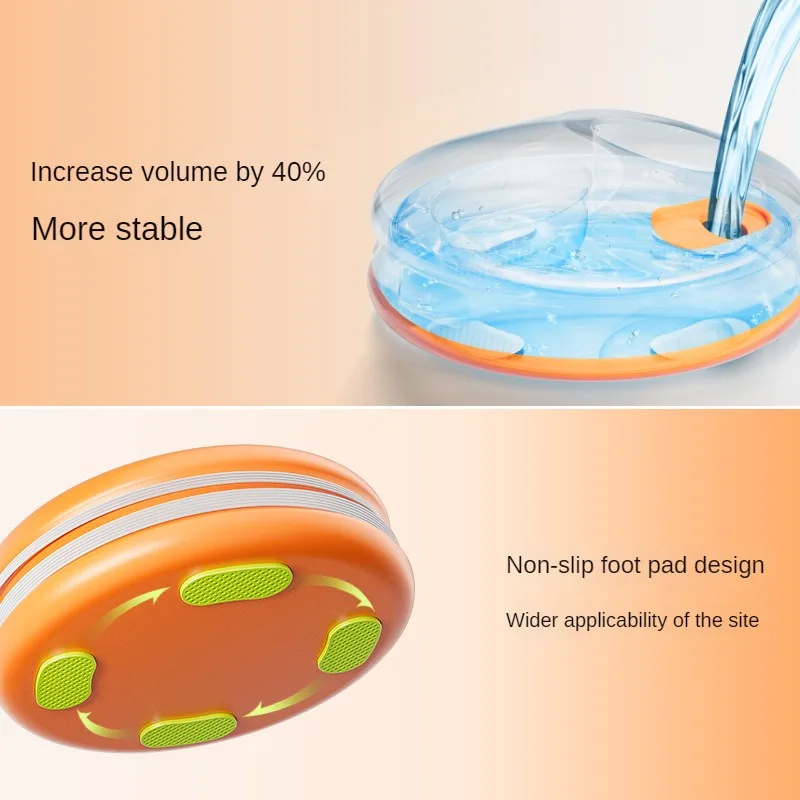 Increase volume by 40%

More stable

Non-slip foot pad design

Wider applicability of the site